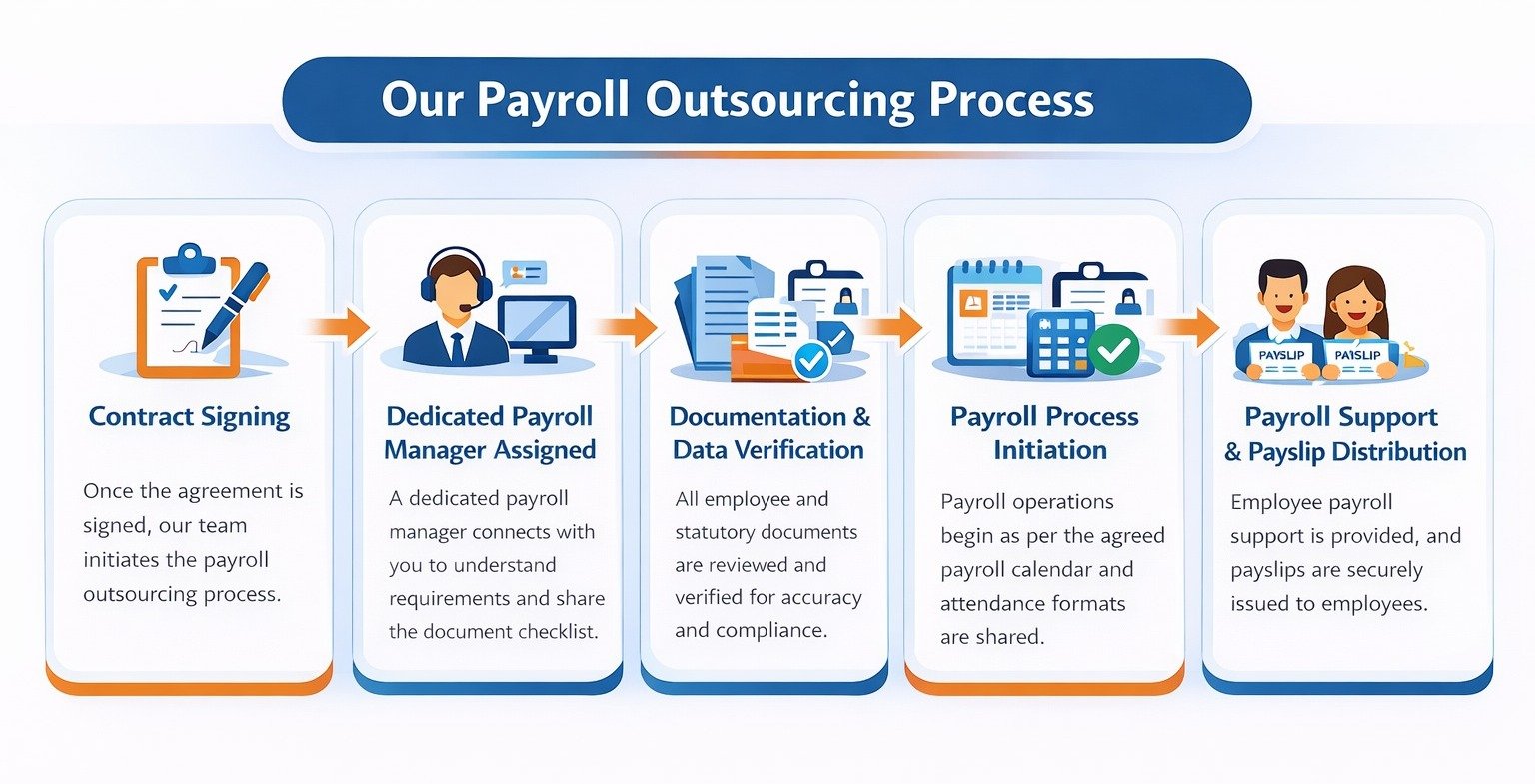 Our Payroll Outsourcing Process

Contract Signing

Once the agreement is signed, our team initiates the payroll outsourcing process.

Dedicated Payroll Manager Assigned

A dedicated payroll manager connects with you to understand requirements and share the document checklist.

Documentation & Data Verification

All employee and statutory documents are reviewed and verified for accuracy and compliance.

Payroll Process Initiation

Payroll operations begin as per the agreed payroll calendar and attendance formats are shared.

PAYSLIP

PAYSLIP

Payroll Support & Payslip Distribution

Employee payroll support is provided, and payslips are securely issued to employees.